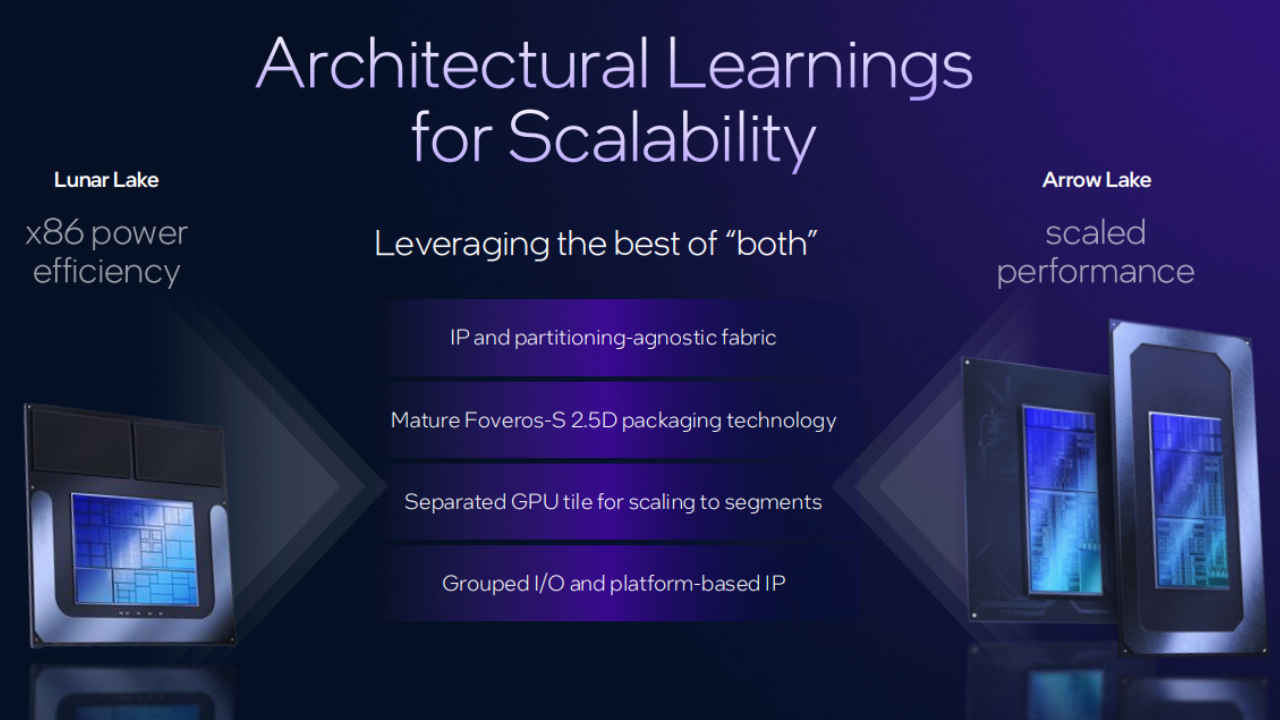 Architectural Learnings for Scalability

Lunar Lake

x86 power efficiency

Leveraging the best of "both"

IP and partitioning-agnostic fabric

Mature Foveros-S 2.5D packaging technology

Separated GPU tile for scaling to segments

Grouped I/O and platform-based IP

Arrow Lake

scaled performance